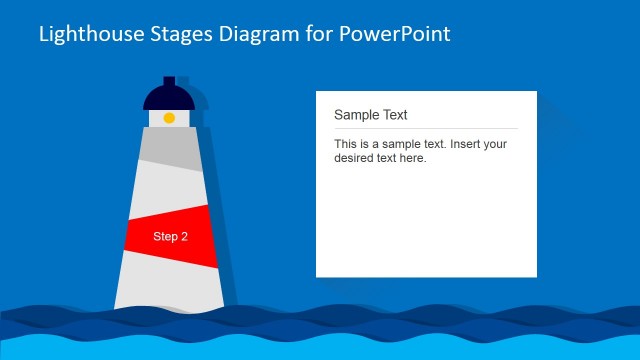 Lighthouse Stages Diagram for PowerPoint

Step 2

Sample Text

This is a sample text. Insert your desired text here.